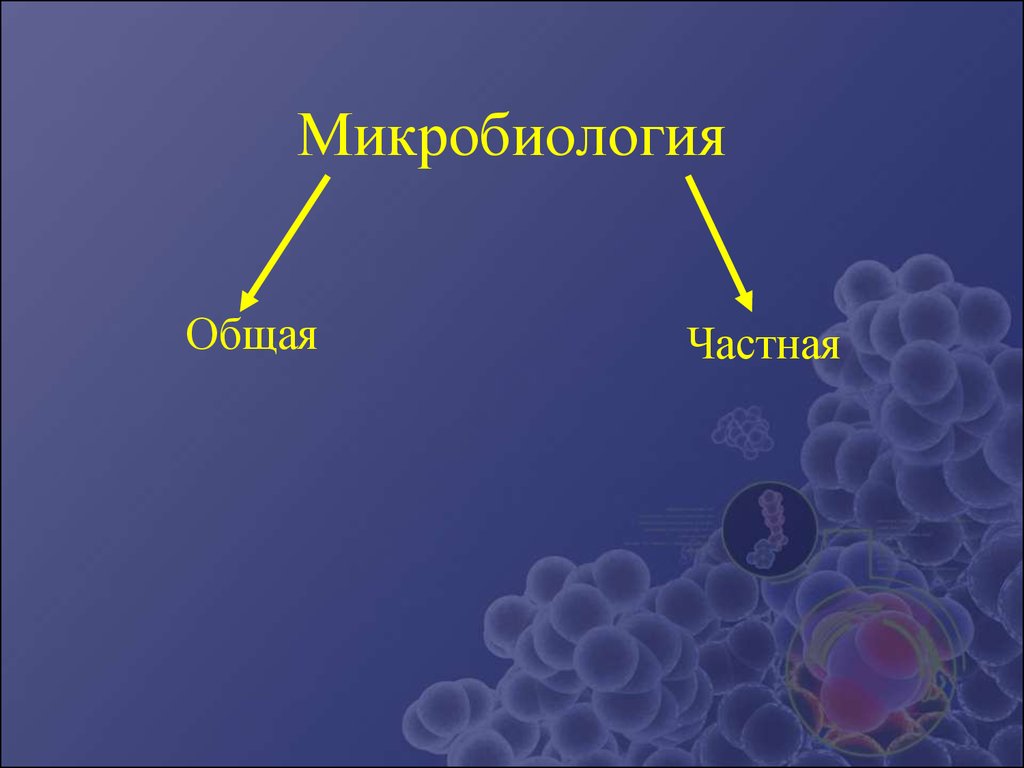 Микробиология

Общая

Частная